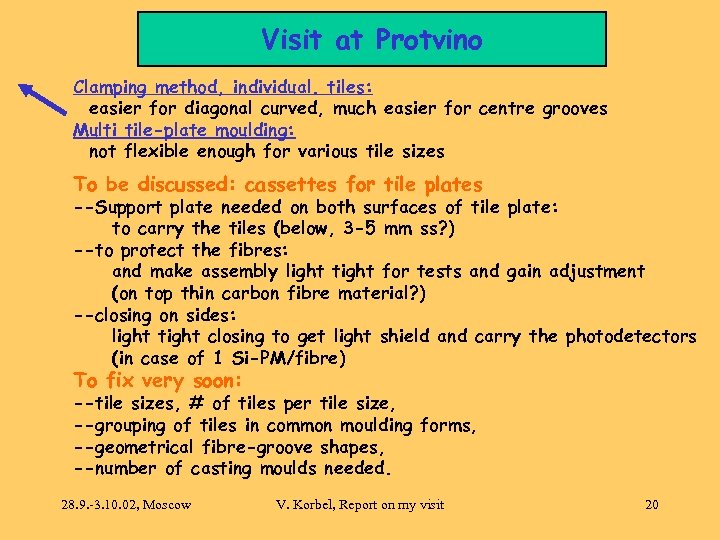 Visit at Protvino

Clamping method, individual, tiles:
easier for diagonal curved, much easier for centre grooves
Multi tile-plate moulding:
not flexible enough for various tile sizes

To be discussed: cassettes for tile plates
--Support plate needed on both surfaces of tile plate:
to carry the tiles (below, 3-5 mm ss?)
--to protect the fibres:
and make assembly light tight for tests and gain adjustment
(on top thin carbon fibre material?)
--closing on sides:
light tight closing to get light shield and carry the photodetectors
(in case of 1 Si-PM/fibre)
To fix very soon:
--tile sizes, # of tiles per tile size,
--grouping of tiles in common moulding forms,
--geometrical fibre-groove shapes,
--number of casting moulds needed.

28.9.-3.10.02, Moscow V. Korbel, Report on my visit 20